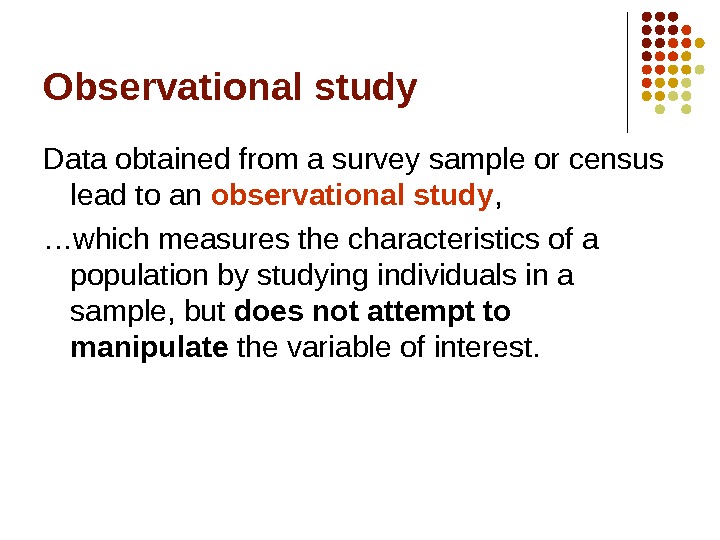 Observational study

Data obtained from a survey sample or census lead to an observational study,

…which measures the characteristics of a population by studying individuals in a sample, but does not attempt to manipulate the variable of interest.